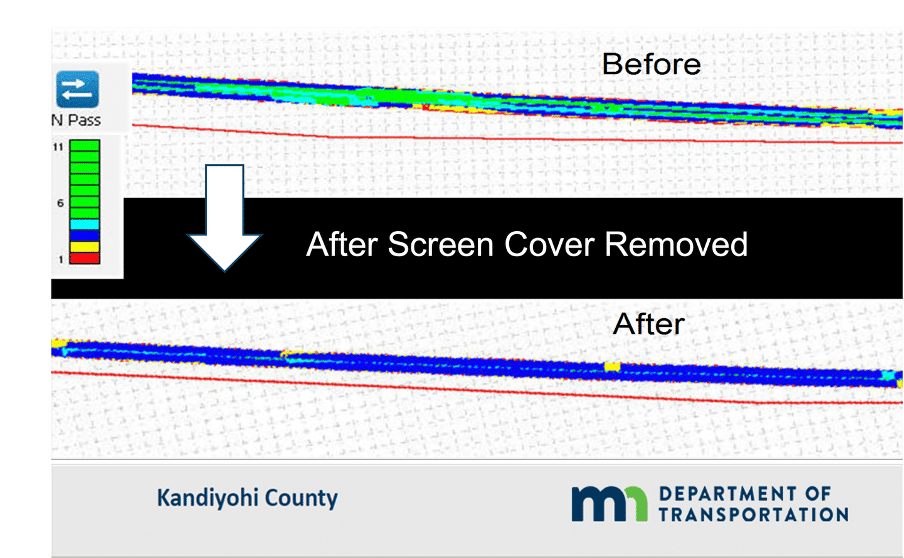 Before

N Pass

11

6

1

After Screen Cover Removed

After

Kandiyohi County

mn DEPARTMENT OF TRANSPORTATION